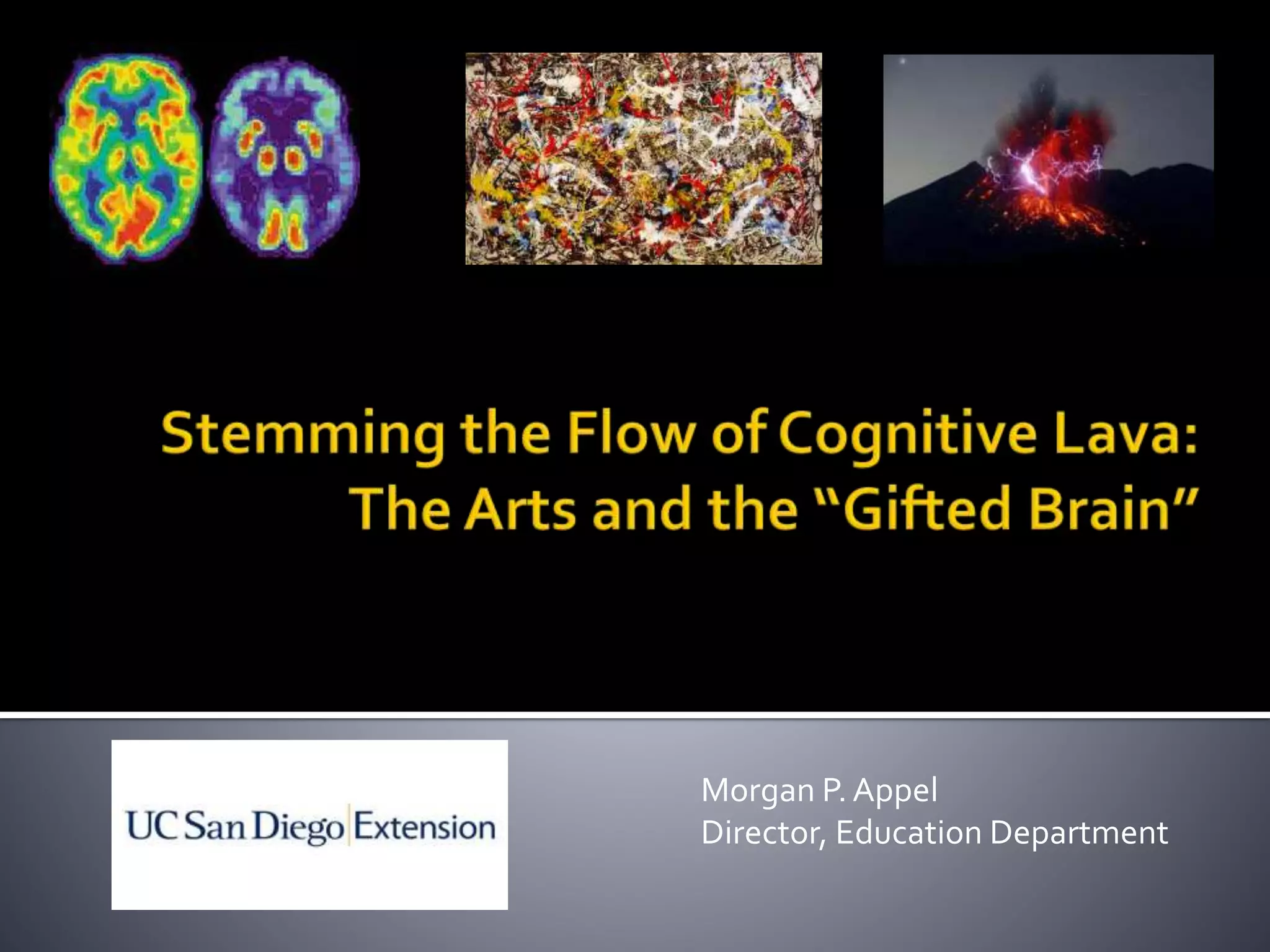 Stemming the Flow of Cognitive Lava: The Arts and the “Gifted Brain”

UC San Diego Extension

Morgan P. Appel
Director, Education Department